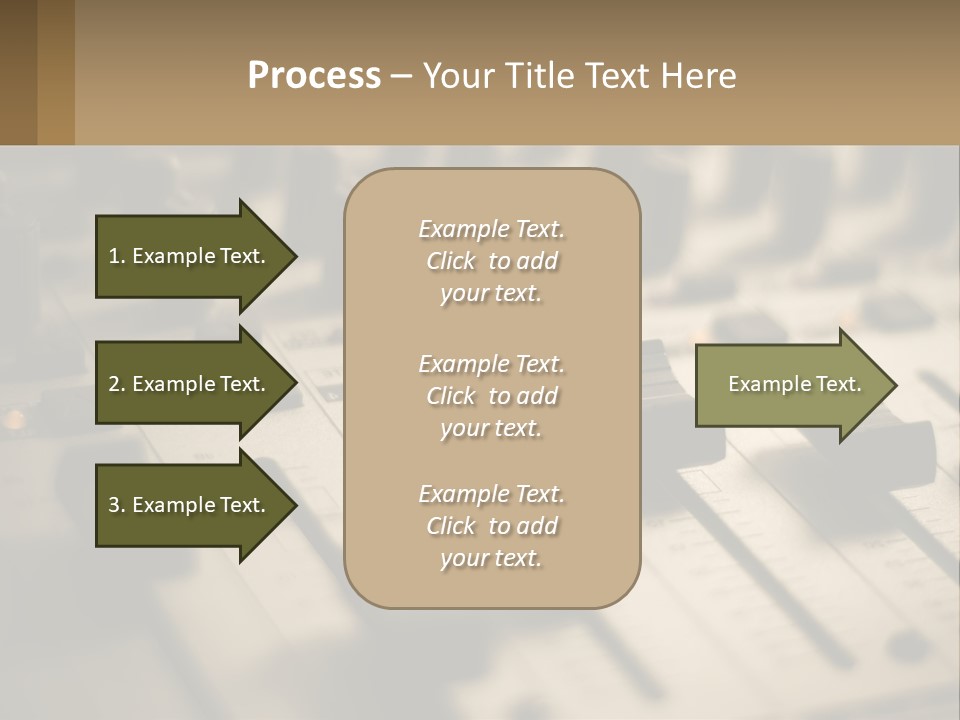 Process – Your Title Text Here

1. Example Text.

2. Example Text.

3. Example Text.

Example Text. Click to add your text.

Example Text. Click to add your text.

Example Text. Click to add your text.

Example Text.